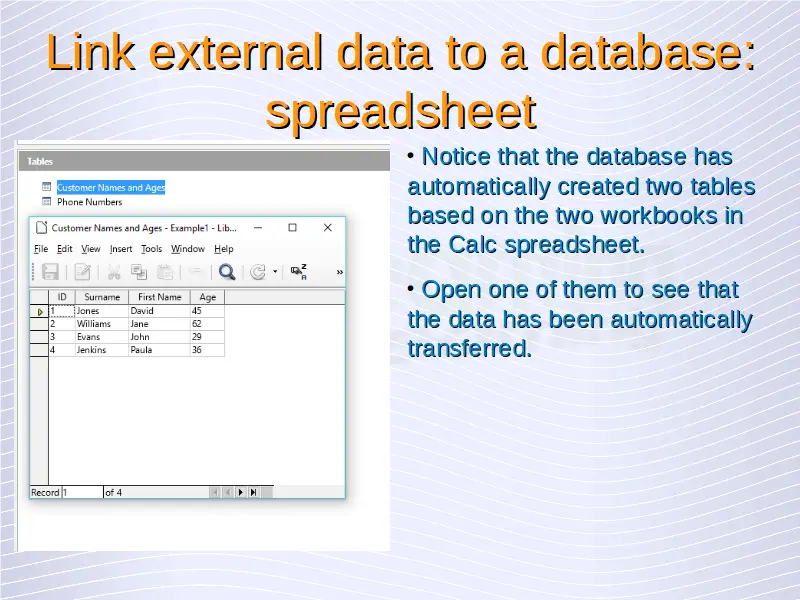 Link external data to a database: spreadsheet

Tables

Customer Names and Ages

Phone Numbers

Customer Names and Ages - Example1 - Lib...

File Edit View Insert Tools Window Help

| ID | Surname | First Name | Age |
|---|---|---|---|
| 1 | Jones | David | 45 |
| 2 | Williams | Jane | 62 |
| 3 | Evans | John | 29 |
| 4 | Jenkins | Paula | 36 |

Record 1 of 4

• Notice that the database has automatically created two tables based on the two workbooks in the Calc spreadsheet.

• Open one of them to see that the data has been automatically transferred.